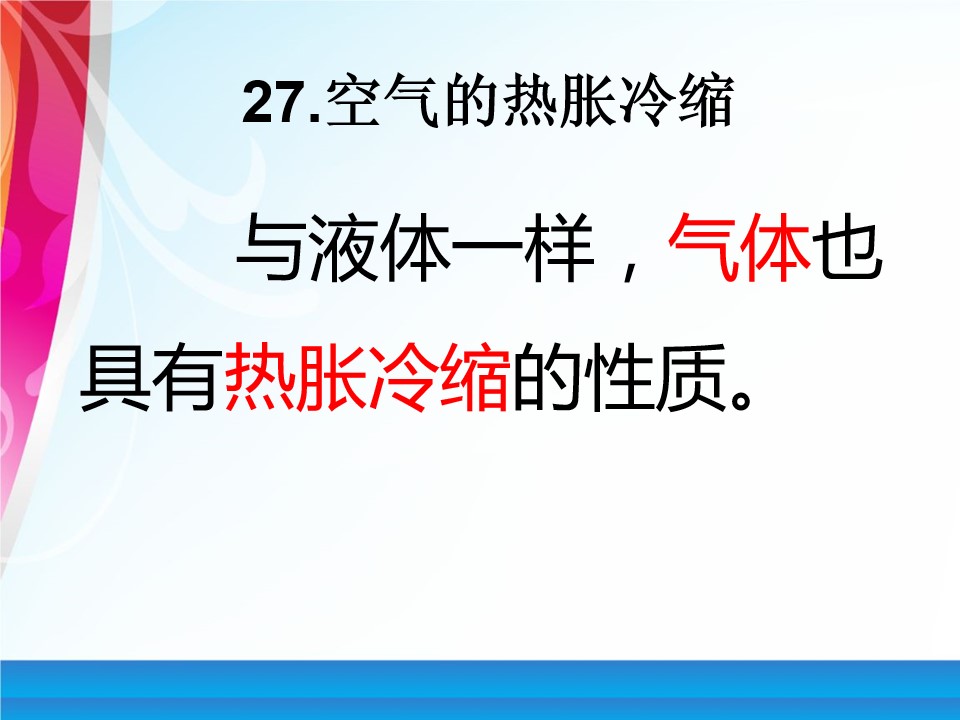 27.空气的热胀冷缩

与液体一样，气体也具有热胀冷缩的性质。